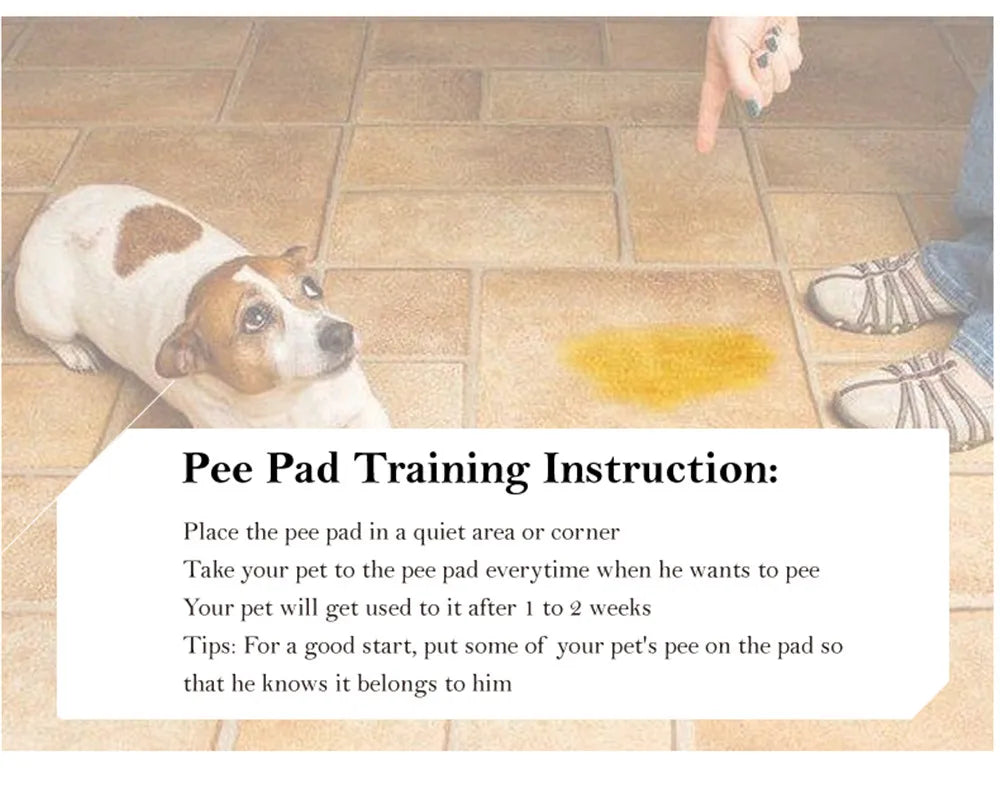 Pee Pad Training Instruction:

Place the pee pad in a quiet area or corner
Take your pet to the pee pad everytime when he wants to pee
Your pet will get used to it after 1 to 2 weeks
Tips: For a good start, put some of your pet's pee on the pad so that he knows it belongs to him